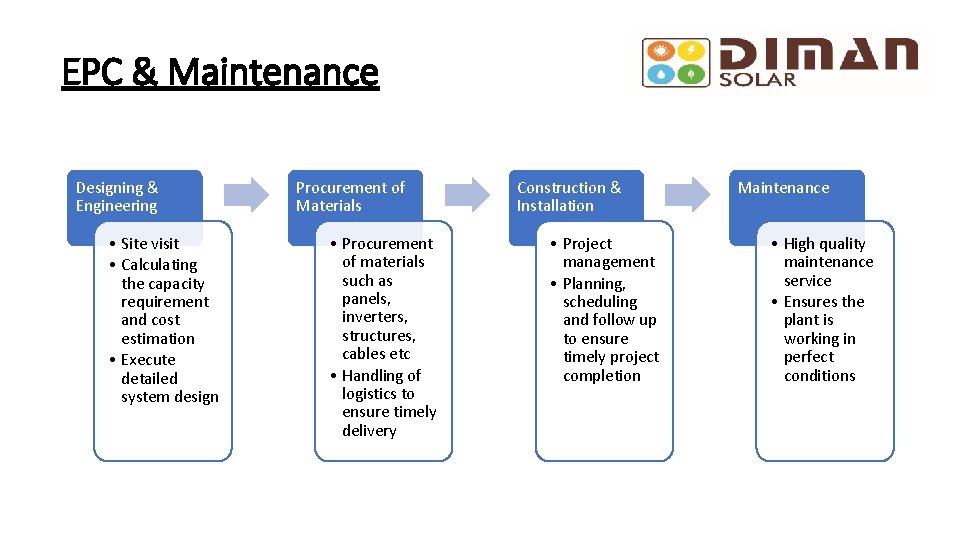 EPC & Maintenance

DIMAN SOLAR

Designing & Engineering

• Site visit
• Calculating the capacity requirement and cost estimation
• Execute detailed system design

Procurement of Materials

• Procurement of materials such as panels, inverters, structures, cables etc
• Handling of logistics to ensure timely delivery

Construction & Installation

• Project management
• Planning, scheduling and follow up to ensure timely project completion

Maintenance

• High quality maintenance service
• Ensures the plant is working in perfect conditions